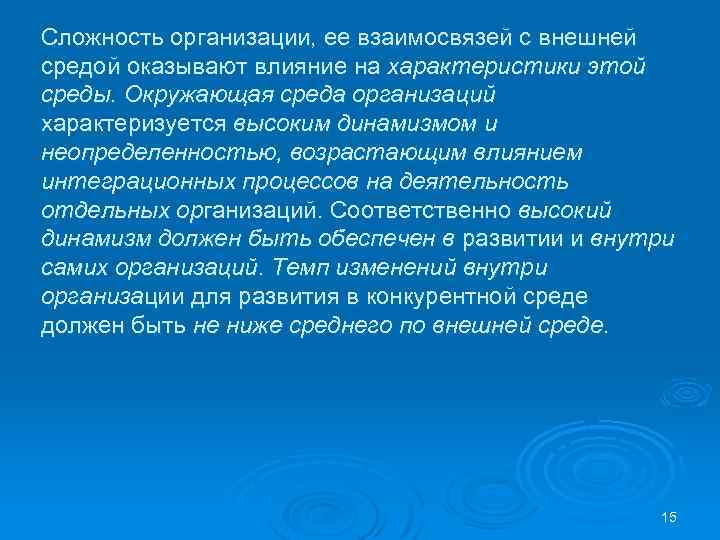 Сложность организации, ее взаимосвязей с внешней средой оказывают влияние на характеристики этой среды. Окружающая среда организаций характеризуется высоким динамизмом и неопределенностью, возрастающим влиянием интеграционных процессов на деятельность отдельных организаций. Соответственно высокий динамизм должен быть обеспечен в развитии и внутри самих организаций. Темп изменений внутри организации для развития в конкурентной среде должен быть не ниже среднего по внешней среде.

15